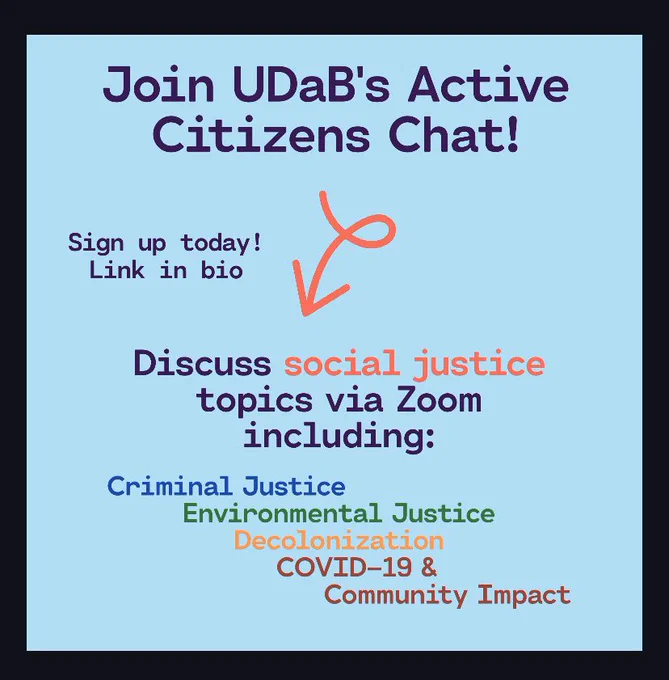 Join UDaB's Active Citizens Chat!

Sign up today!
Link in bio

Discuss social justice topics via Zoom including:

Criminal Justice
Environmental Justice
Decolonization
COVID-19 &
Community Impact